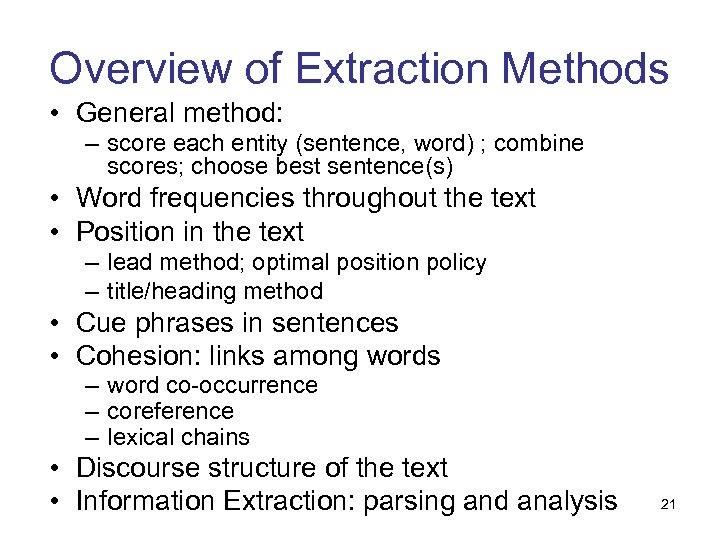 Overview of Extraction Methods

• General method:
  – score each entity (sentence, word) ; combine scores; choose best sentence(s)
• Word frequencies throughout the text
• Position in the text
  – lead method; optimal position policy
  – title/heading method
• Cue phrases in sentences
• Cohesion: links among words
  – word co-occurrence
  – coreference
  – lexical chains
• Discourse structure of the text
• Information Extraction: parsing and analysis

21